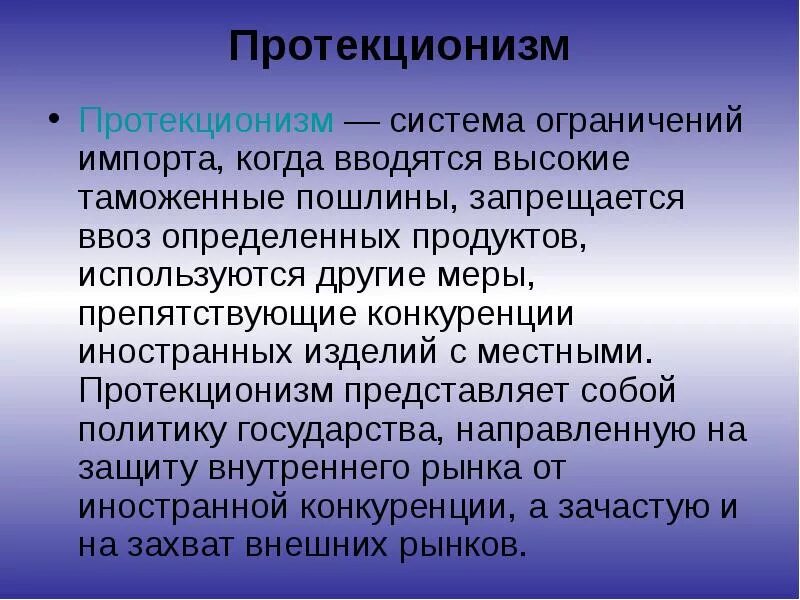 Протекционизм

• Протекционизм — система ограничений импорта, когда вводятся высокие таможенные пошлины, запрещается ввоз определенных продуктов, используются другие меры, препятствующие конкуренции иностранных изделий с местными. Протекционизм представляет собой политику государства, направленную на защиту внутреннего рынка от иностранной конкуренции, а зачастую и на захват внешних рынков.